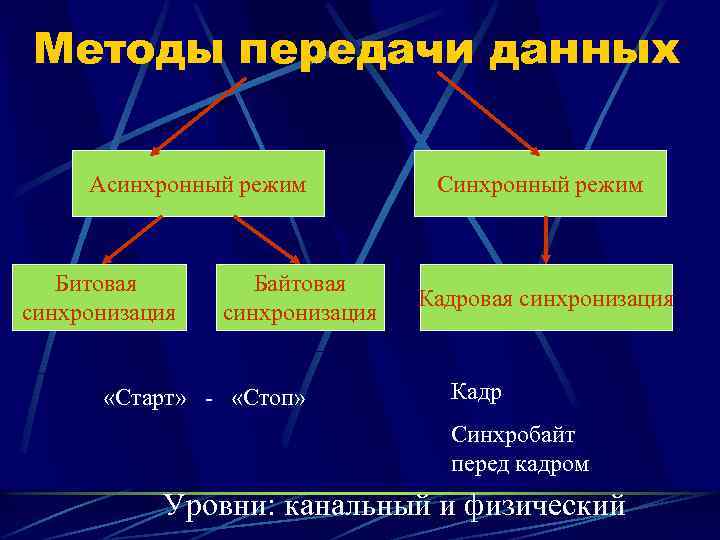 Методы передачи данных

Асинхронный режим

Синхронный режим

Битовая синхронизация

Байтовая синхронизация

Кадровая синхронизация

«Старт» - «Стоп»

Кадр

Синхробайт перед кадром

Уровни: канальный и физический